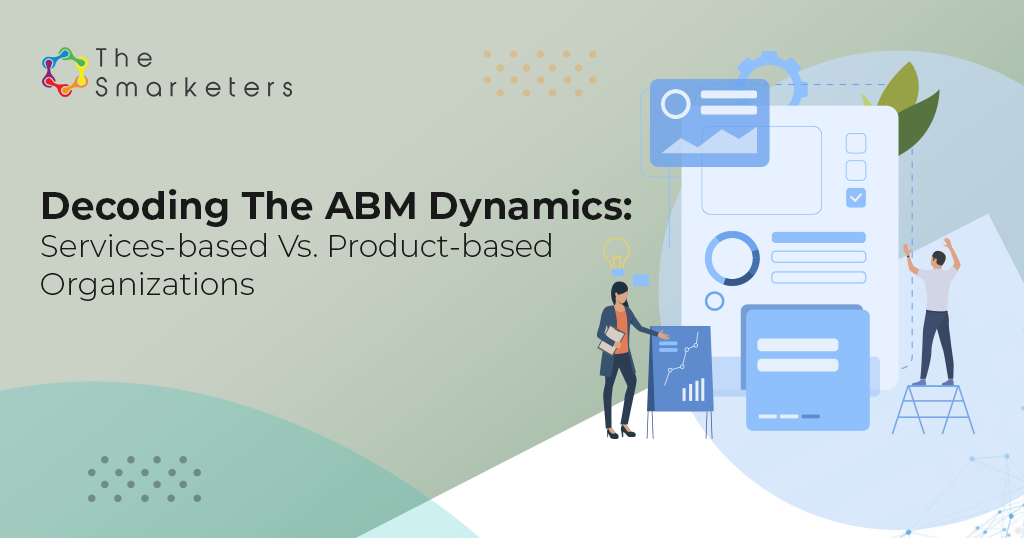 The Smarketers

Decoding The ABM Dynamics: Services-based Vs. Product-based Organizations